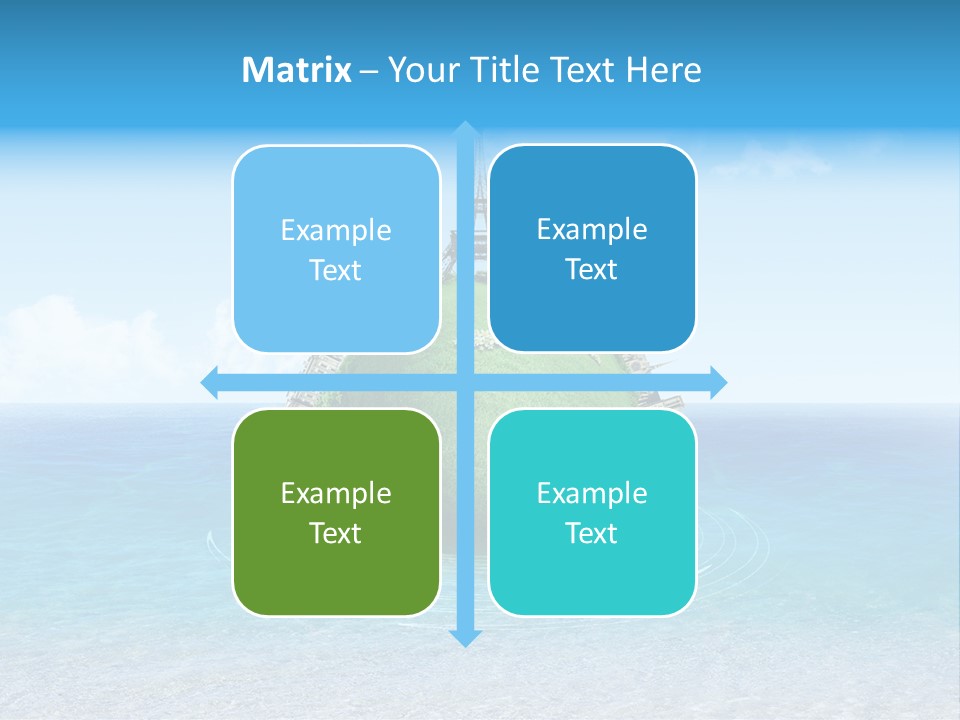 Matrix – Your Title Text Here

Example Text

Example Text

Example Text

Example Text